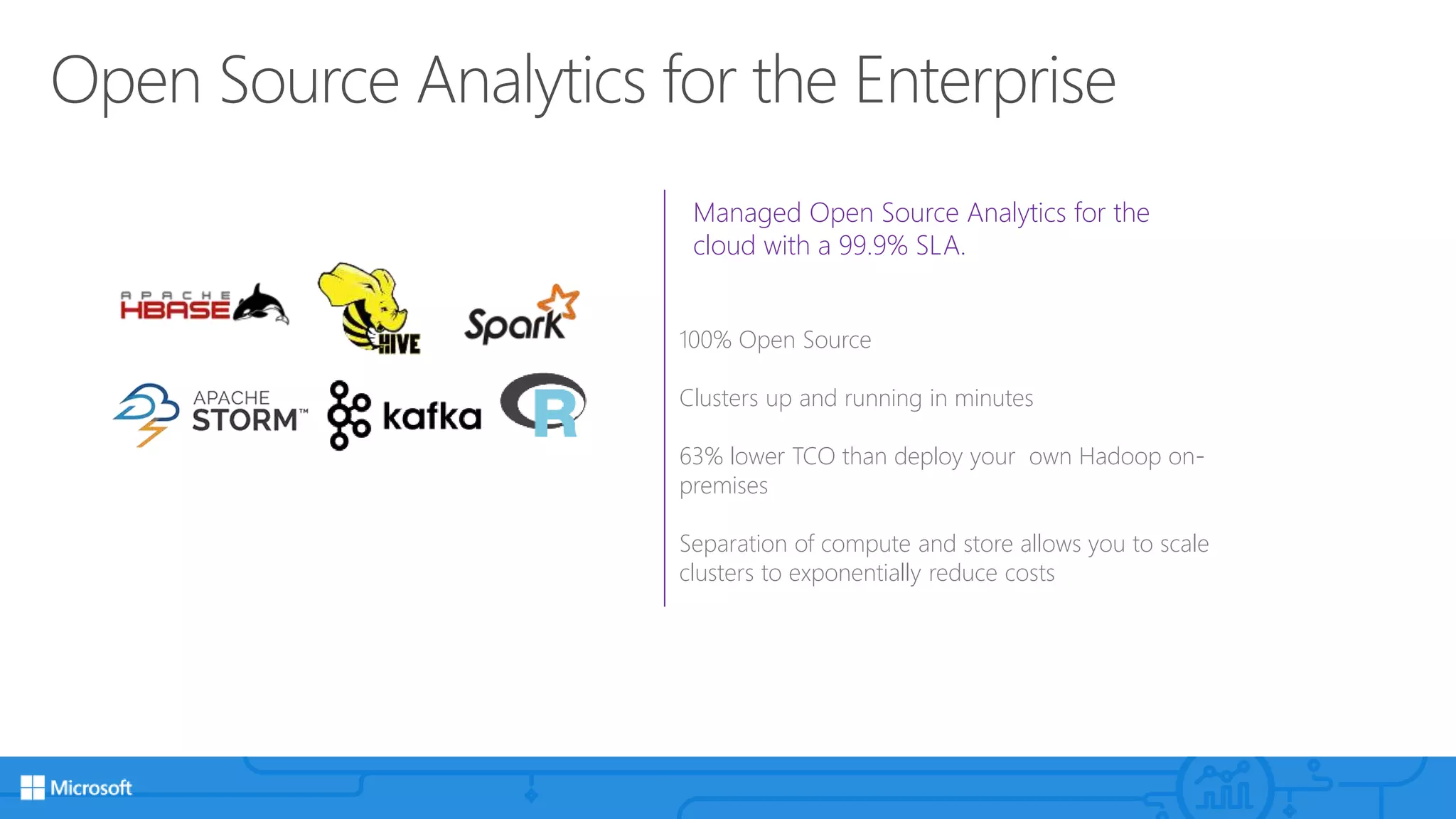 Open Source Analytics for the Enterprise

APACHE HBASE

HIVE

Spark

APACHE STORM™

kafka

R

Managed Open Source Analytics for the cloud with a 99.9% SLA.

100% Open Source

Clusters up and running in minutes

63% lower TCO than deploy your own Hadoop on-premises

Separation of compute and store allows you to scale clusters to exponentially reduce costs

Microsoft